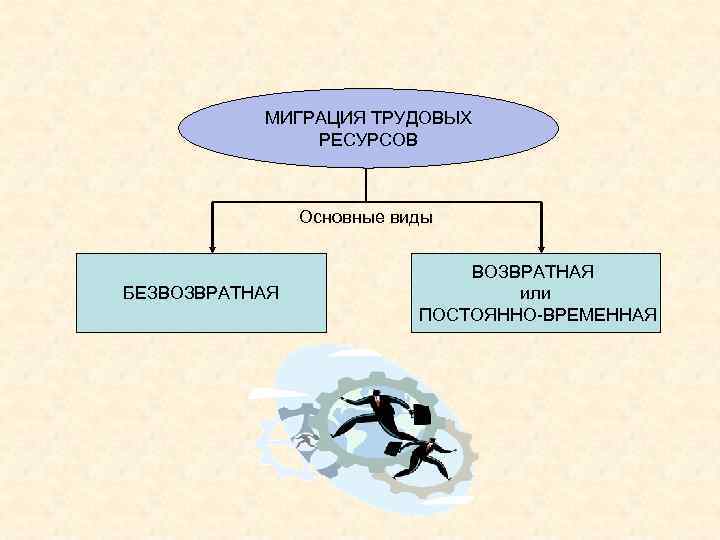 МИГРАЦИЯ ТРУДОВЫХ РЕСУРСОВ

Основные виды

БЕЗВОЗВРАТНАЯ

ВОЗВРАТНАЯ
или
ПОСТОЯННО-ВРЕМЕННАЯ